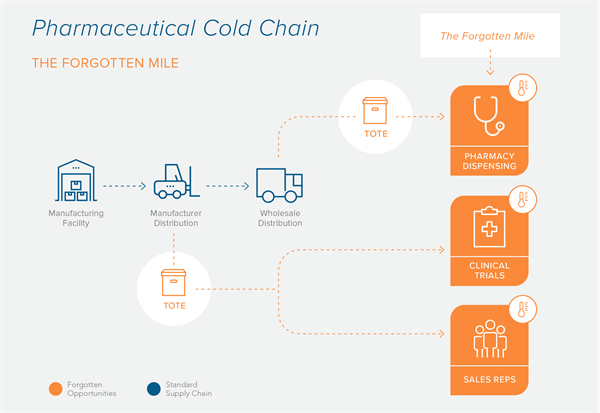 Pharmaceutical Cold Chain

THE FORGOTTEN MILE

The Forgotten Mile

TOTE

PHARMACY DISPENSING

Manufacturing Facility

Manufacturer Distribution

Wholesale Distribution

CLINICAL TRIALS

TOTE

SALES REPS

Forgotten Opportunities

Standard Supply Chain